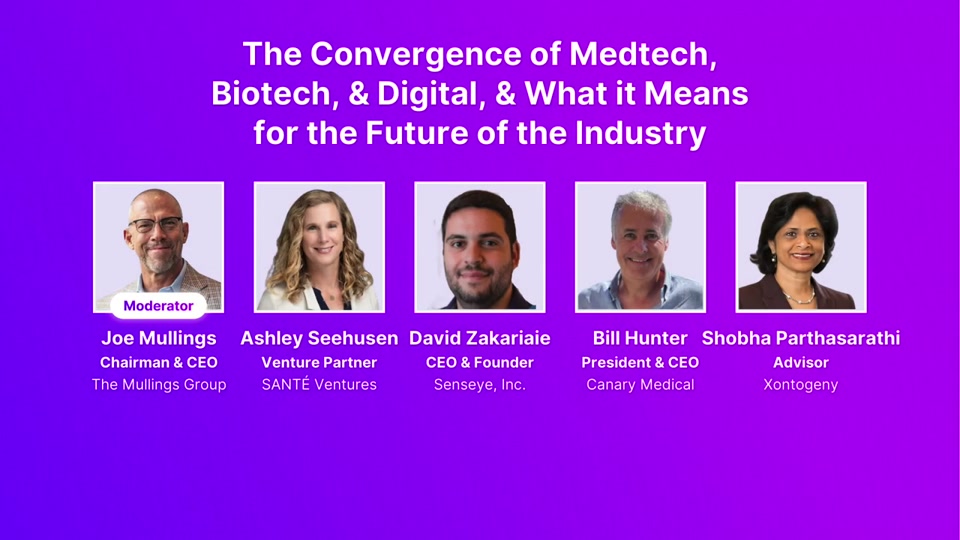 The Convergence of Medtech, Biotech, & Digital, & What it Means for the Future of the Industry

Moderator
Joe Mullings
Chairman & CEO
The Mullings Group

Ashley Seehusen
Venture Partner
SANTÉ Ventures

David Zakariaie
CEO & Founder
Senseye, Inc.

Bill Hunter
President & CEO
Canary Medical

Shobha Parthasarathi
Advisor
Xontogeny